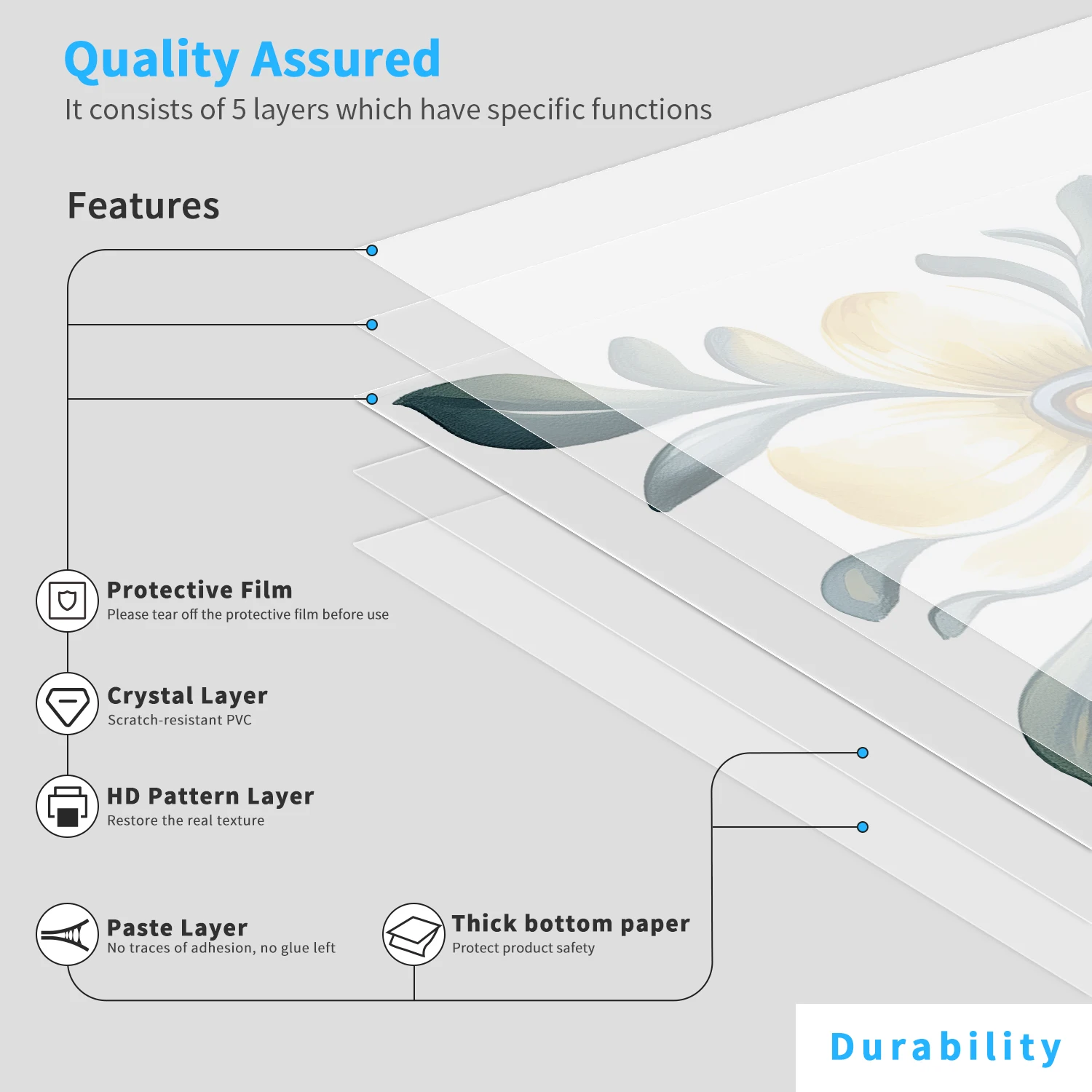 Quality Assured
It consists of 5 layers which have specific functions

Features

Protective Film
Please tear off the protective film before use

Crystal Layer
Scratch-resistant PVC

HD Pattern Layer
Restore the real texture

Paste Layer
No traces of adhesion, no glue left

Thick bottom paper
Protect product safety

Durability